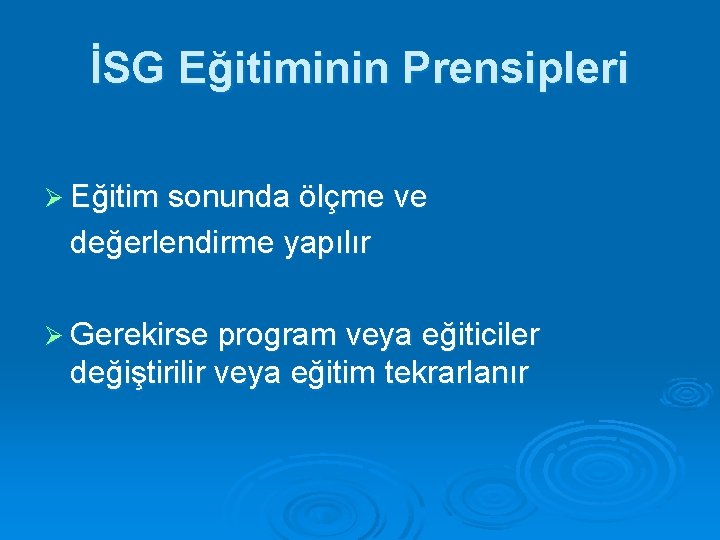 İSG Eğitiminin Prensipleri

➢ Eğitim sonunda ölçme ve değerlendirme yapılır

➢ Gerekirse program veya eğiticiler değiştirilir veya eğitim tekrarlanır